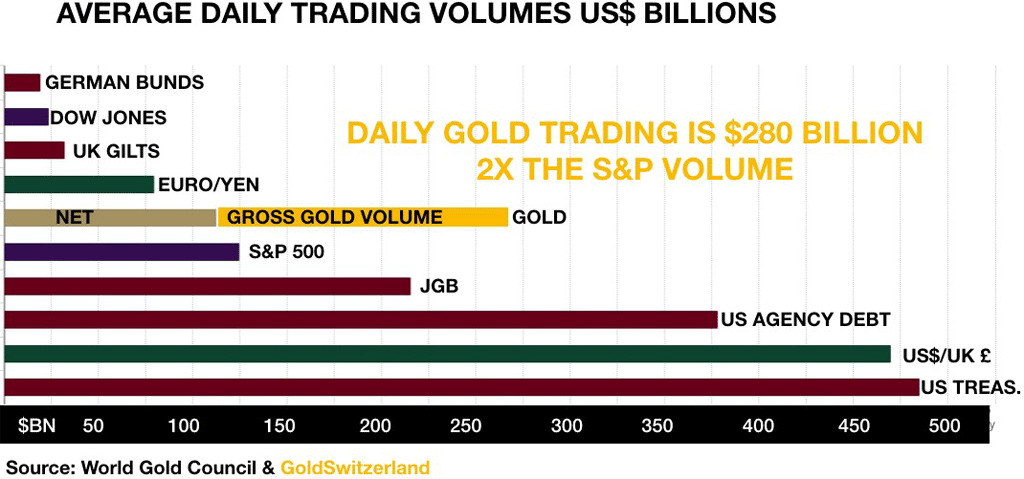 AVERAGE DAILY TRADING VOLUMES US$ BILLIONS

GERMAN BUNDS
DOW JONES
UK GILTS
EURO/YEN
NET
GROSS GOLD VOLUME
GOLD
S&P 500
JGB
US AGENCY DEBT
US$/UK £
US TREAS.

DAILY GOLD TRADING IS $280 BILLION
2X THE S&P VOLUME

$BN 50 100 150 200 250 300 350 400 450 500

Source: World Gold Council & GoldSwitzerland